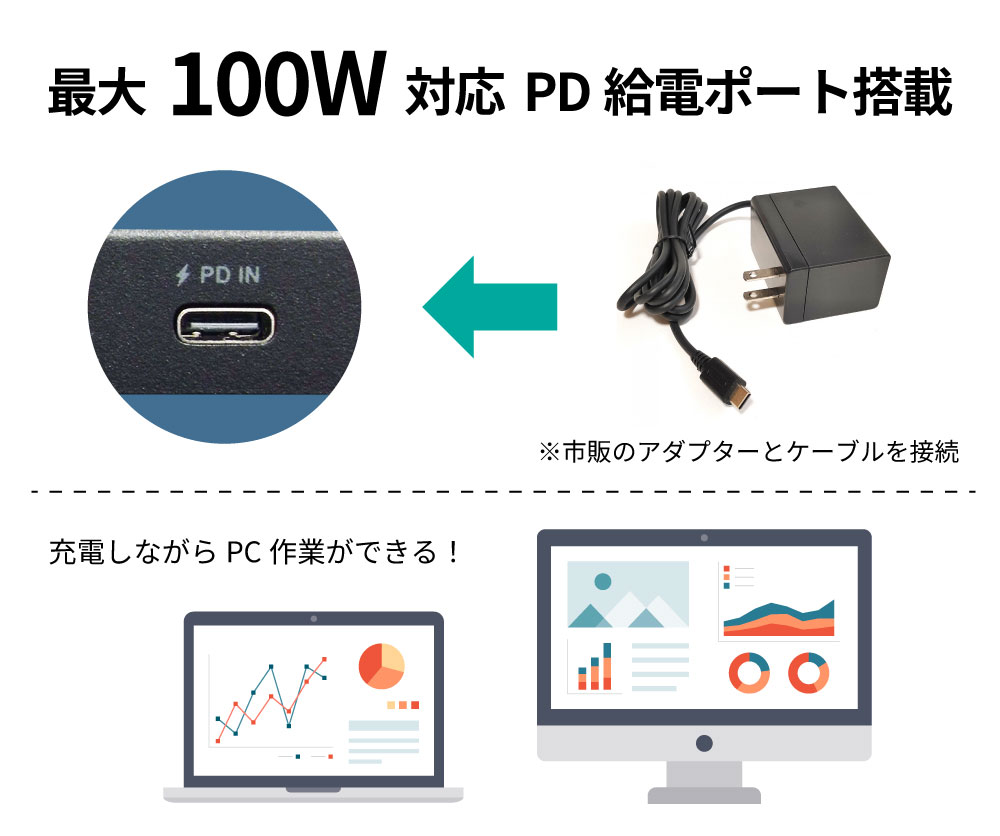 最大 100W 対応 PD 給電ポート搭載

PD IN

※市販のアダプターとケーブルを接続

充電しながら PC 作業ができる！